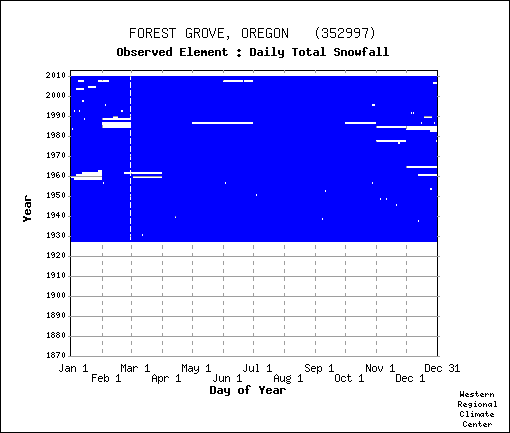 FOREST GROVE, OREGON (352997)
Observed Element : Daily Total Snowfall

Year

2010
2000
1990
1980
1970
1960
1950
1940
1930
1920
1910
1900
1890
1880
1870

Jan 1
Feb 1
Mar 1
Apr 1
May 1
Jun 1
Jul 1
Aug 1
Sep 1
Oct 1
Nov 1
Dec 1
Dec 31

Day of Year

Western Regional Climate Center